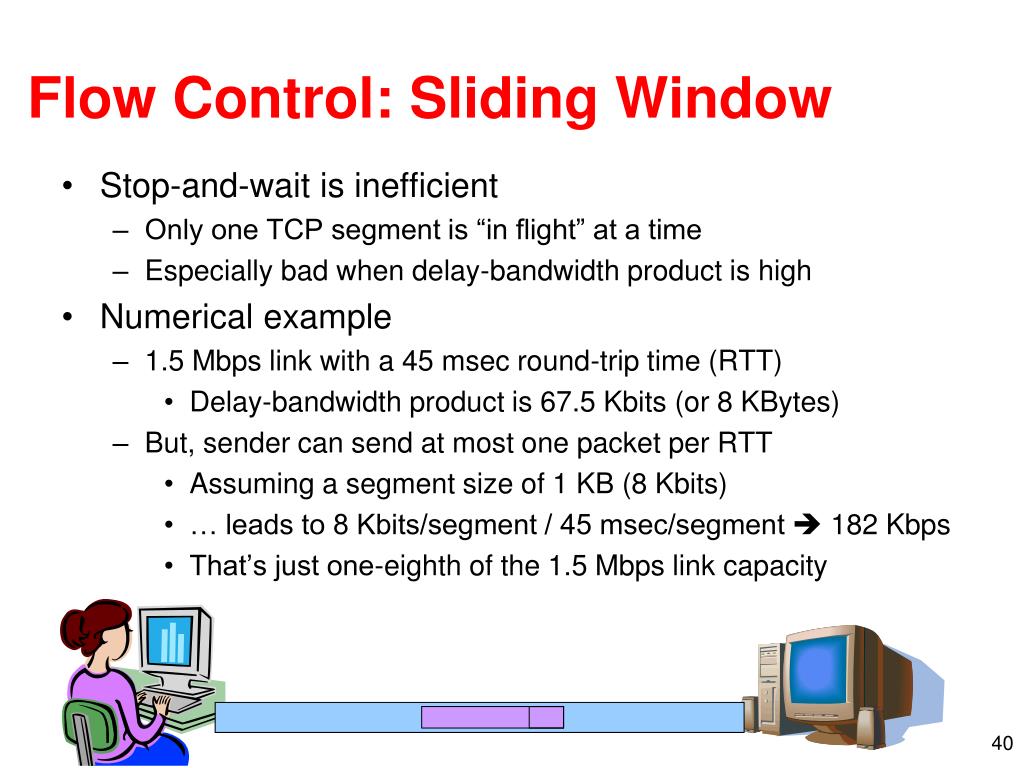 Flow Control: Sliding Window

• Stop-and-wait is inefficient
– Only one TCP segment is “in flight” at a time
– Especially bad when delay-bandwidth product is high
• Numerical example
– 1.5 Mbps link with a 45 msec round-trip time (RTT)
• Delay-bandwidth product is 67.5 Kbits (or 8 KBytes)
– But, sender can send at most one packet per RTT
• Assuming a segment size of 1 KB (8 Kbits)
• … leads to 8 Kbits/segment / 45 msec/segment ➔ 182 Kbps
• That’s just one-eighth of the 1.5 Mbps link capacity

40